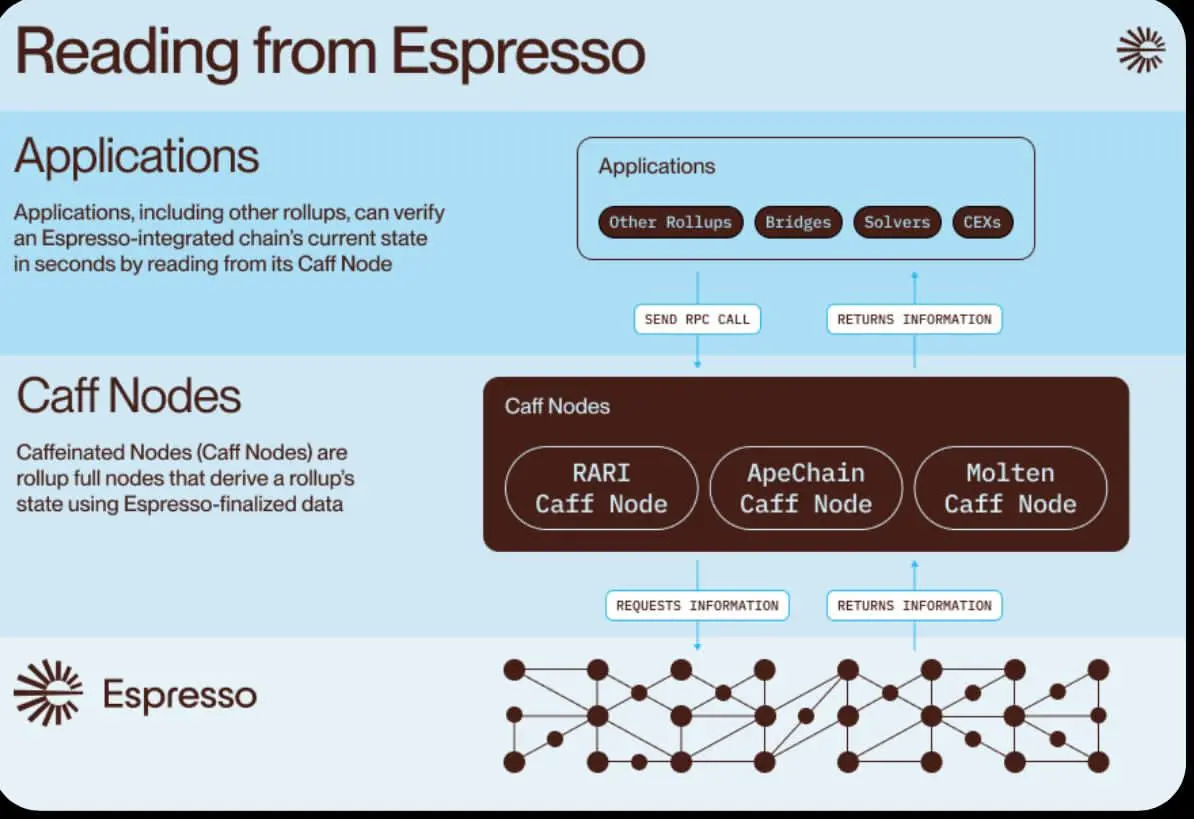 Reading from Espresso

Applications

Applications, including other rollups, can verify an Espresso-integrated chain's current state in seconds by reading from its Caff Node

Applications

Other Rollups

Bridges

Solvers

CEXs

SEND RPC CALL

RETURNS INFORMATION

Caff Nodes

Caffeinated Nodes (Caff Nodes) are rollup full nodes that derive a rollup's state using Espresso-finalized data

Caff Nodes

RARI Caff Node

ApeChain Caff Node

Molten Caff Node

REQUESTS INFORMATION

RETURNS INFORMATION

Espresso